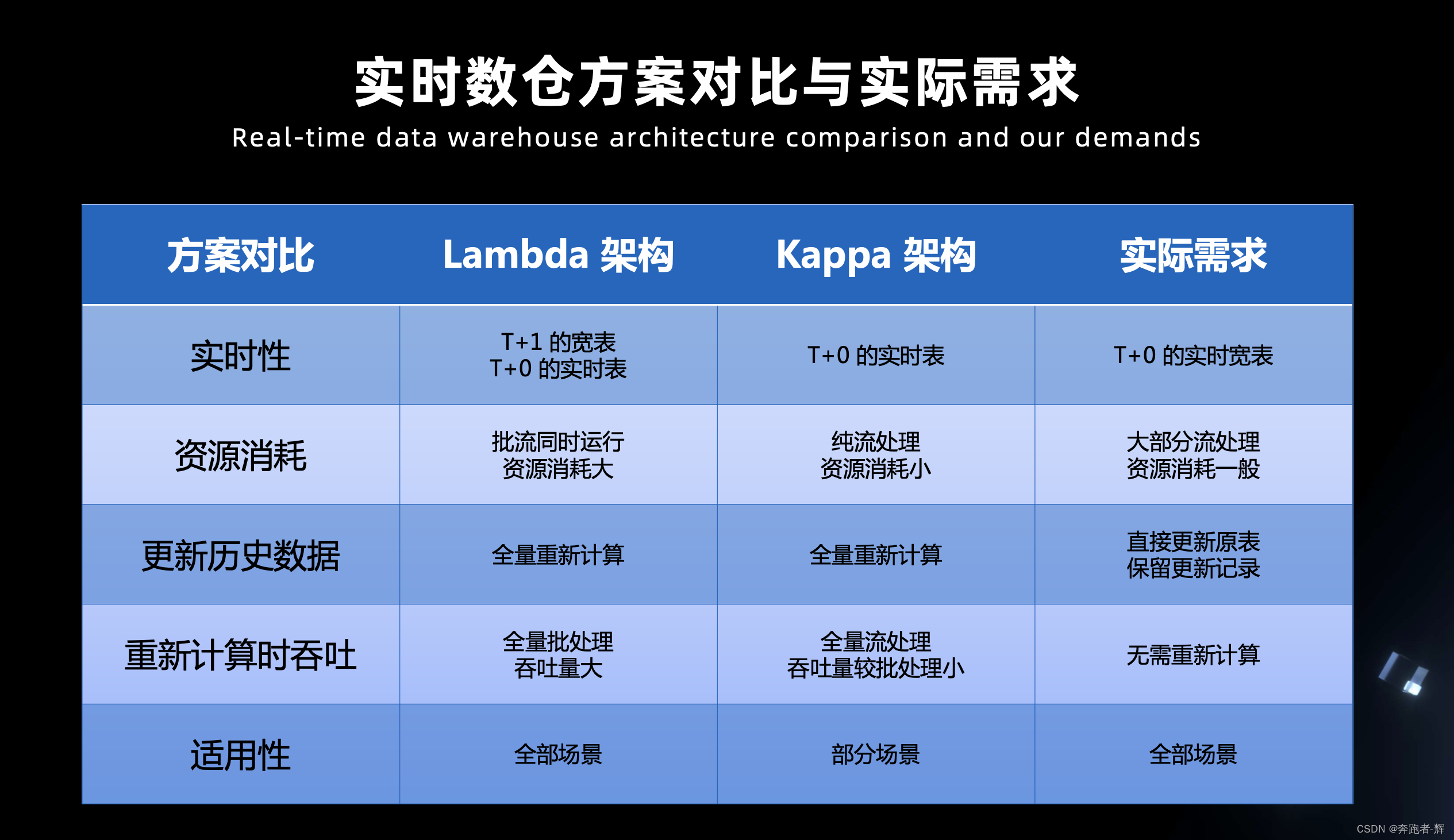 实时数仓方案对比与实际需求

Real-time data warehouse architecture comparison and our demands

| 方案对比 | Lambda 架构 | Kappa 架构 | 实际需求 |
|---|---|---|---|
| 实时性 | T+1 的宽表 T+0 的实时表 | T+0 的实时表 | T+0 的实时宽表 |
| 资源消耗 | 批流同时运行 资源消耗大 | 纯流处理 资源消耗小 | 大部分流处理 资源消耗一般 |
| 更新历史数据 | 全量重新计算 | 全量重新计算 | 直接更新原表 保留更新记录 |
| 重新计算时吞吐 | 全量批处理 吞吐量大 | 全量流处理 吞吐量较批处理小 | 无需重新计算 |
| 适用性 | 全部场景 | 部分场景 | 全部场景 |

CSDN @奔跑者-辉